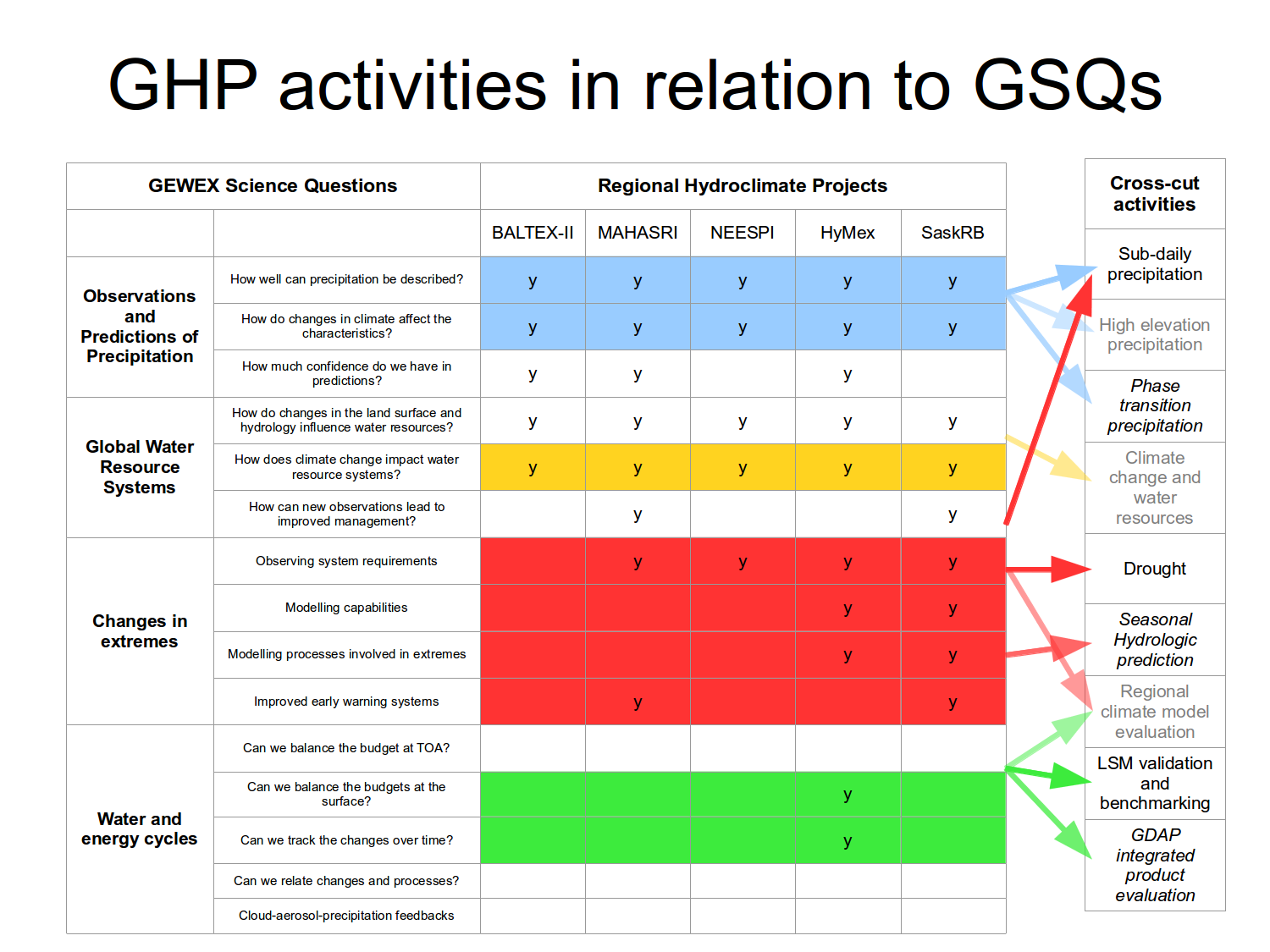 GHP activities in relation to GSQs

| GEWEX Science Questions | | Regional Hydroclimate Projects | | | | |
|---|---|---|---|---|---|---|
| | | BALTEX-II | MAHASRI | NEESPI | HyMex | SaskRB |
| Observations and Predictions of Precipitation | How well can precipitation be described? | y | y | y | y | y |
| | How do changes in climate affect the characteristics? | y | y | y | y | y |
| | How much confidence do we have in predictions? | y | y | | y | |
| Global Water Resource Systems | How do changes in the land surface and hydrology influence water resources? | y | y | y | y | y |
| | How does climate change impact water resource systems? | y | y | y | y | y |
| | How can new observations lead to improved management? | | y | | | y |
| Changes in extremes | Observing system requirements | | y | y | y | y |
| | Modelling capabilities | | | | y | y |
| | Modelling processes involved in extremes | | | | y | y |
| | Improved early warning systems | | y | | | y |
| Water and energy cycles | Can we balance the budget at TOA? | | | | | |
| | Can we balance the budgets at the surface? | | | | y | |
| | Can we track the changes over time? | | | | y | |
| | Can we relate changes and processes? | | | | | |
| | Cloud-aerosol-precipitation feedbacks | | | | | |

| Cross-cut activities |
|---|
| Sub-daily precipitation |
| High elevation precipitation |
| Phase transition precipitation |
| Climate change and water resources |
| Drought |
| Seasonal Hydrologic prediction |
| Regional climate model evaluation |
| LSM validation and benchmarking |
| GDAP integrated product evaluation |